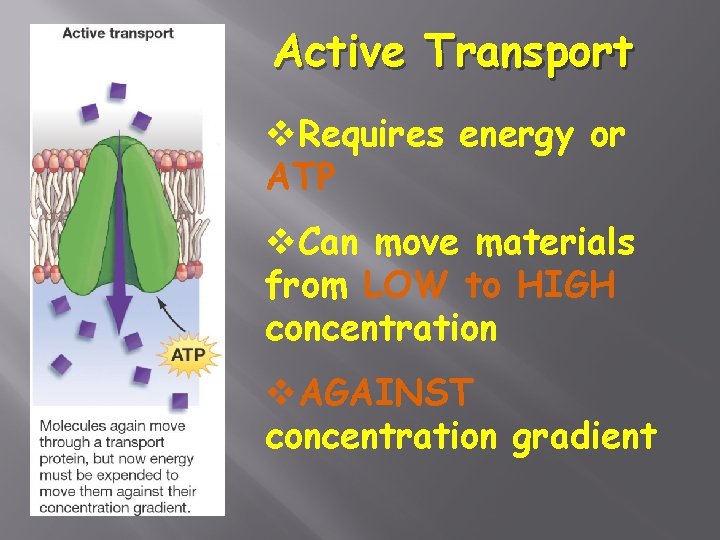 Active transport

ATP

Molecules again move through a transport protein, but now energy must be expended to move them against their concentration gradient.

Active Transport

❖Requires energy or ATP

❖Can move materials from LOW to HIGH concentration

❖AGAINST concentration gradient